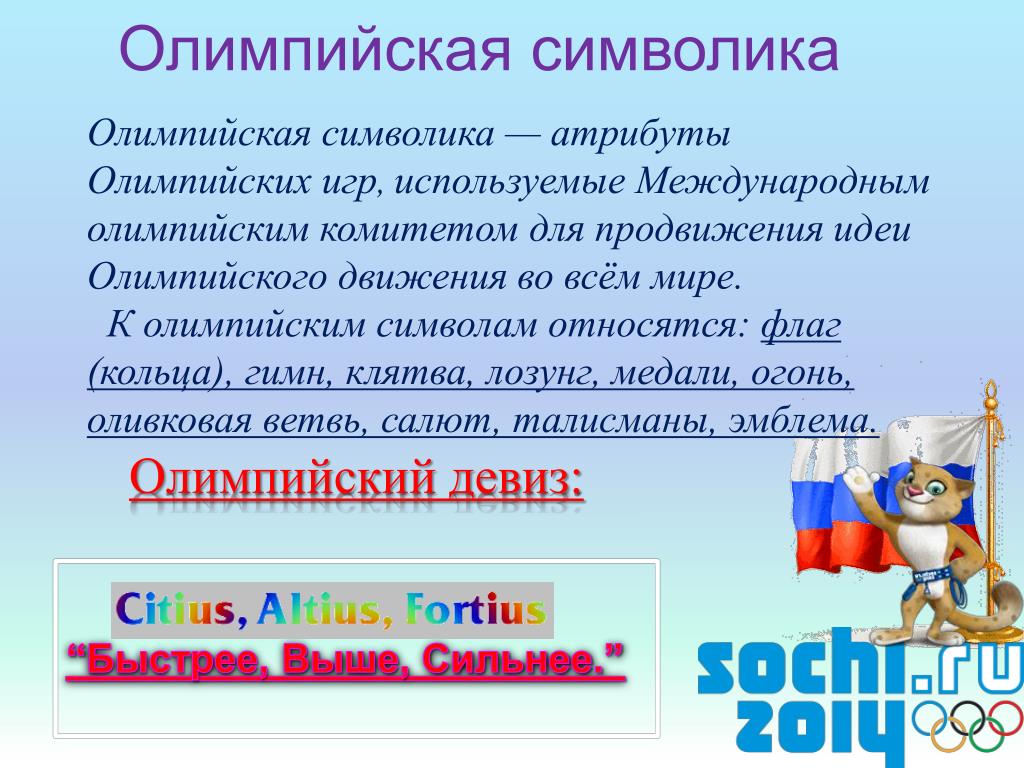 Олимпийская символика

Олимпийская символика — атрибуты Олимпийских игр, используемые Международным олимпийским комитетом для продвижения идеи Олимпийского движения во всём мире.

К олимпийским символам относятся: флаг (кольца), гимн, клятва, лозунг, медали, огонь, оливковая ветвь, салют, талисманы, эмблема.

Олимпийский девиз:

Citius, Altius, Fortius
“Быстрее, Выше, Сильнее.”

sochi.ru 2014